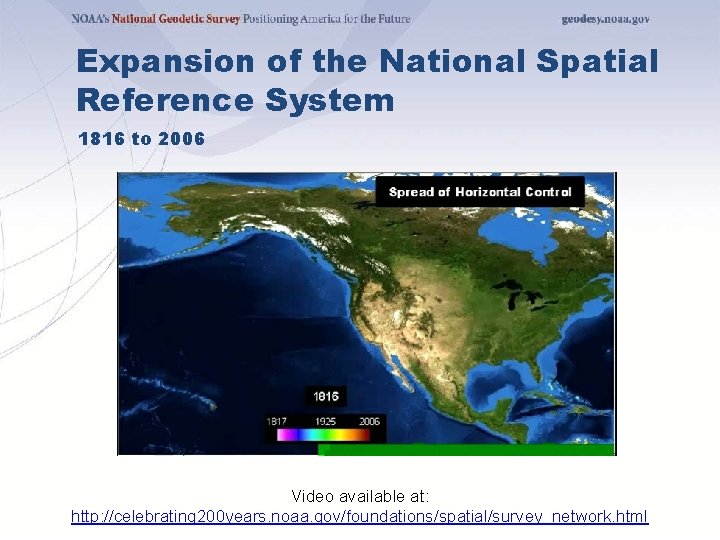 NOAA's National Geodetic Survey Positioning America for the Future

geodesy.noaa.gov

Expansion of the National Spatial Reference System

1816 to 2006

Spread of Horizontal Control

1816

1817 1925 2006

Video available at:
http://celebrating200years.noaa.gov/foundations/spatial/survey_network.html